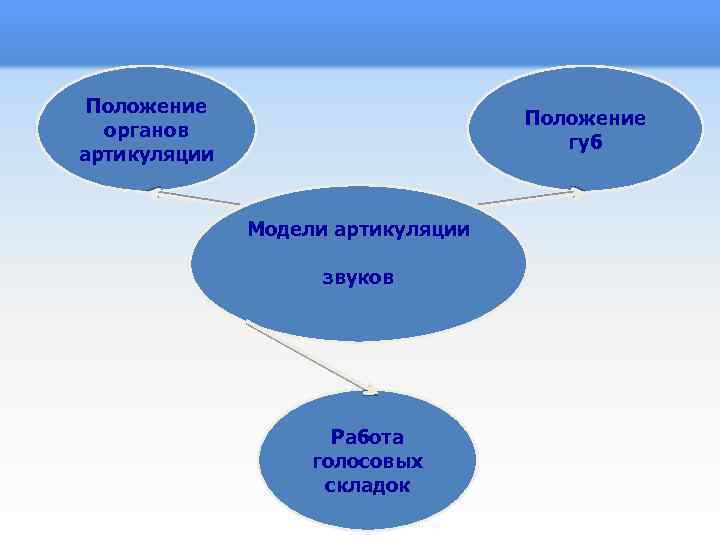 Положение органов артикуляции

Положение губ

Модели артикуляции

звуков

Работа голосовых складок